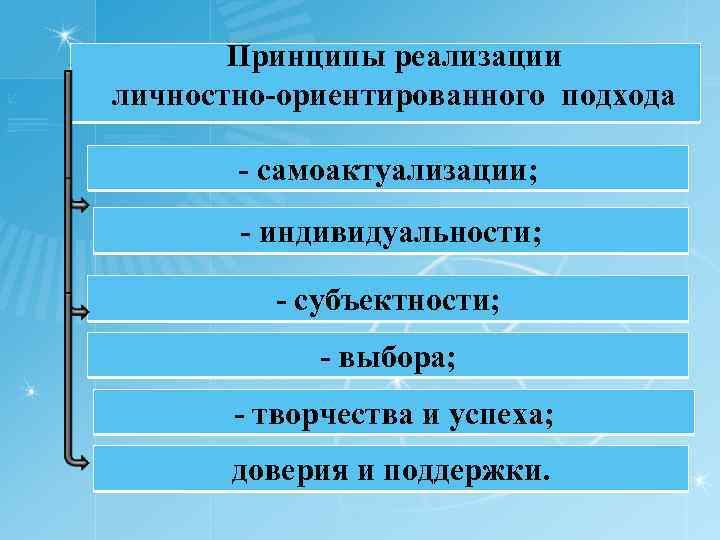 Принципы реализации личностно-ориентированного подхода

- самоактуализации;

- индивидуальности;

- субъектности;

- выбора;

- творчества и успеха;

доверия и поддержки.